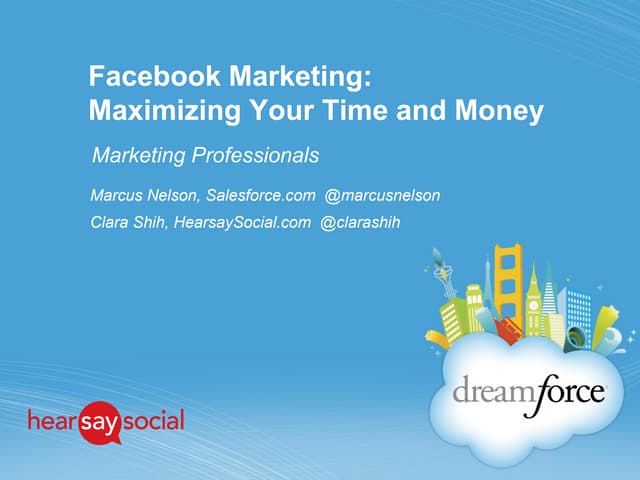 Facebook Marketing:
Maximizing Your Time and Money

Marketing Professionals

Marcus Nelson, Salesforce.com @marcusnelson

Clara Shih, HearsaySocial.com @clarashih

hearsay social

dreamforce